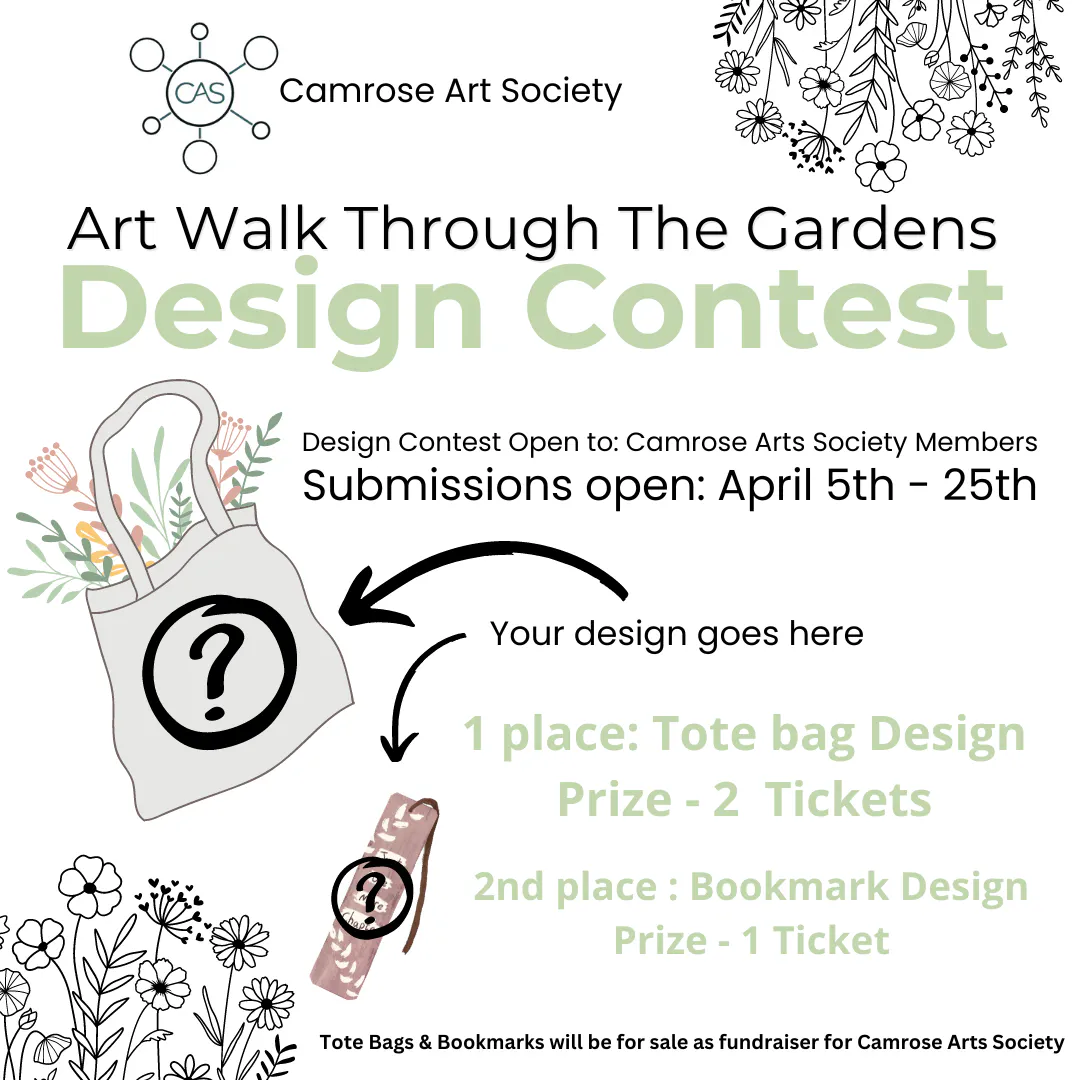 CAS

Camrose Art Society

Art Walk Through The Gardens

Design Contest

Design Contest Open to: Camrose Arts Society Members

Submissions open: April 5th - 25th

?

Your design goes here

1 place: Tote bag Design
Prize - 2 Tickets

?

2nd place : Bookmark Design
Prize - 1 Ticket

Tote Bags & Bookmarks will be for sale as fundraiser for Camrose Arts Society